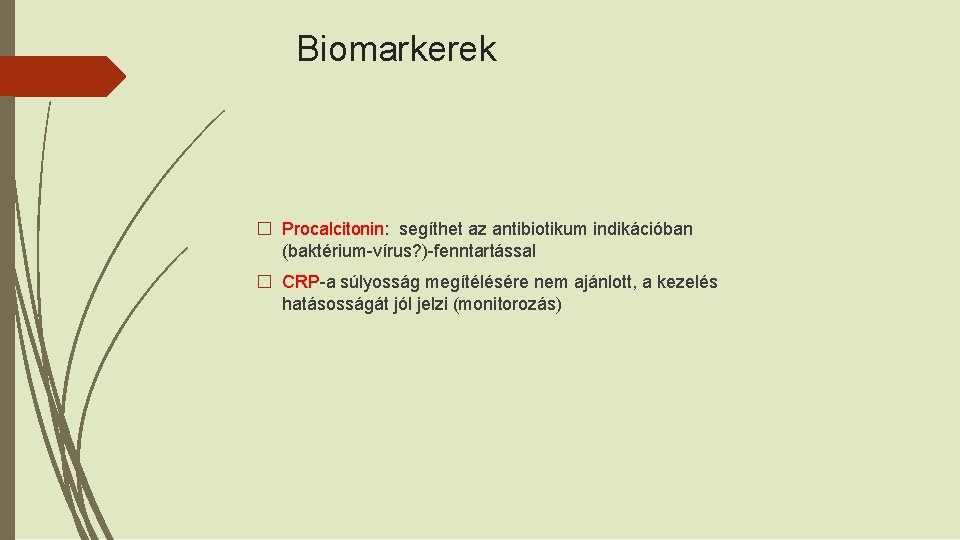 Biomarkerek

□ Procalcitonin: segíthet az antibiotikum indikációban (baktérium-vírus?)-fenntartással

□ CRP-a súlyosság megítélésére nem ajánlott, a kezelés hatásosságát jól jelzi (monitorozás)